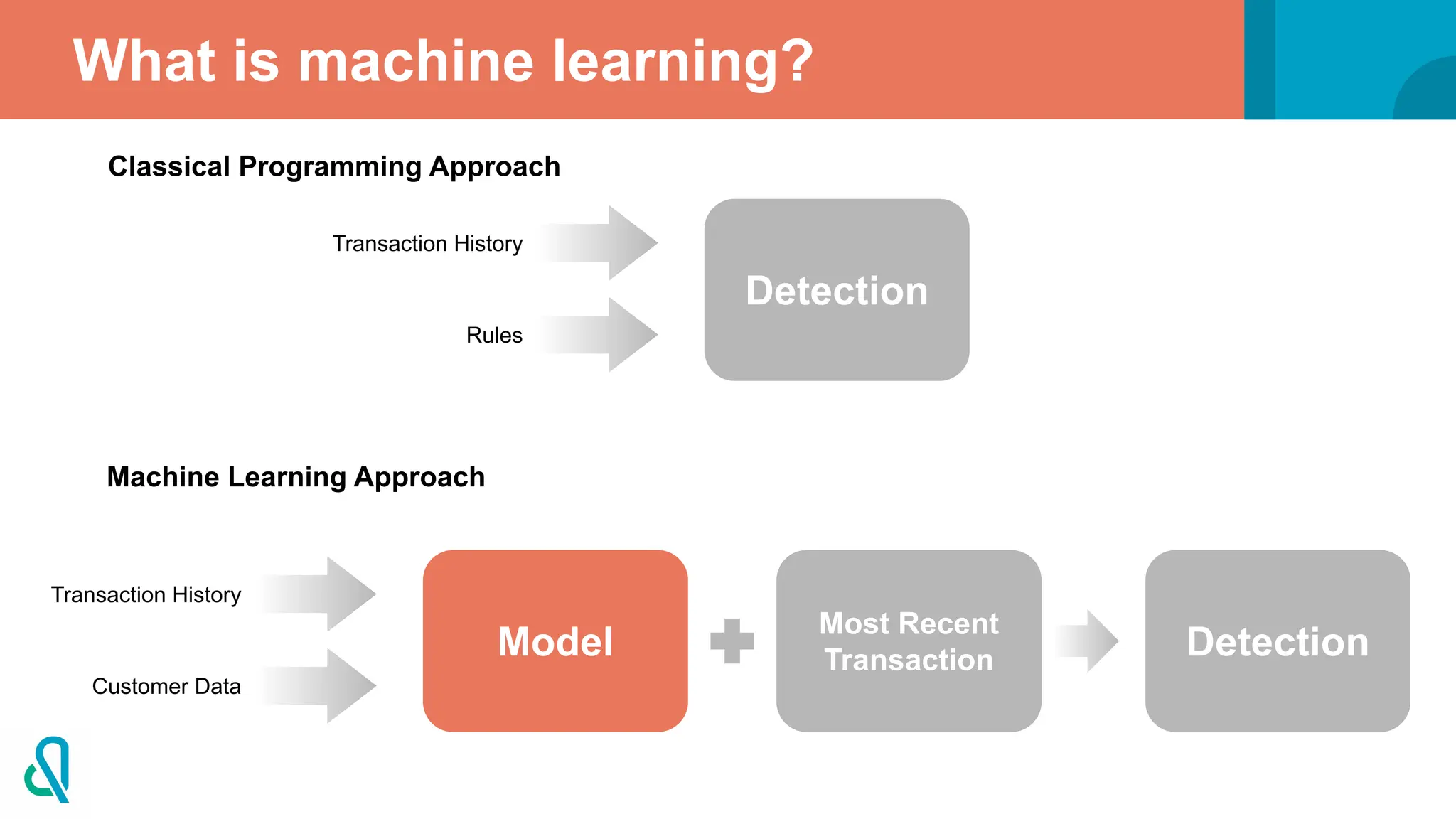 What is machine learning?

Classical Programming Approach

Transaction History

Rules

Detection

Machine Learning Approach

Transaction History

Customer Data

Model

Most Recent Transaction

Detection